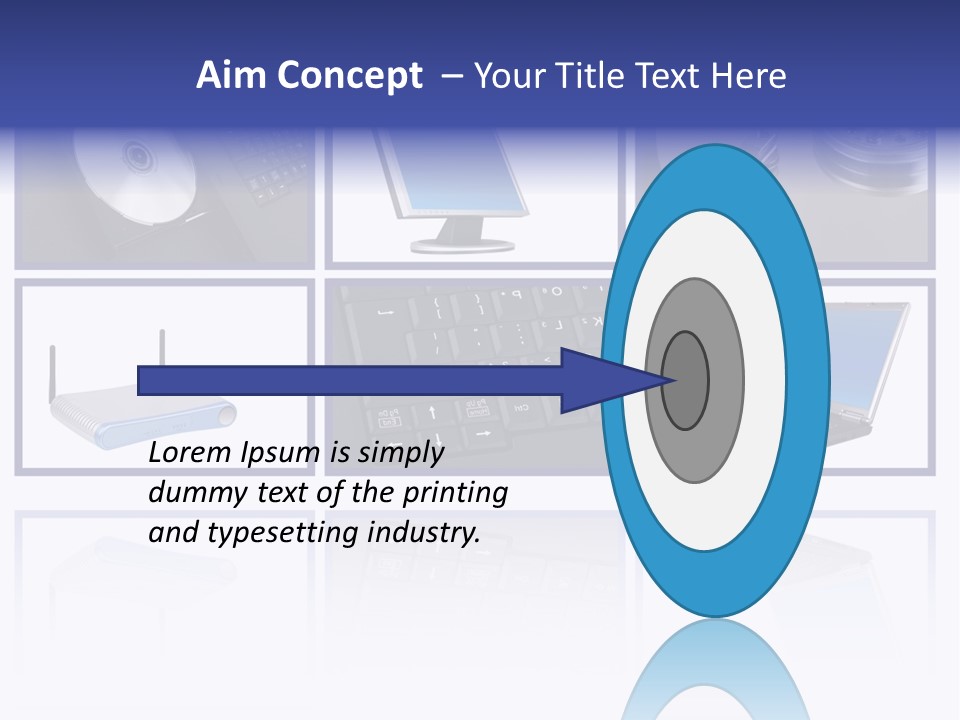 Aim Concept – Your Title Text Here

Lorem Ipsum is simply dummy text of the printing and typesetting industry.